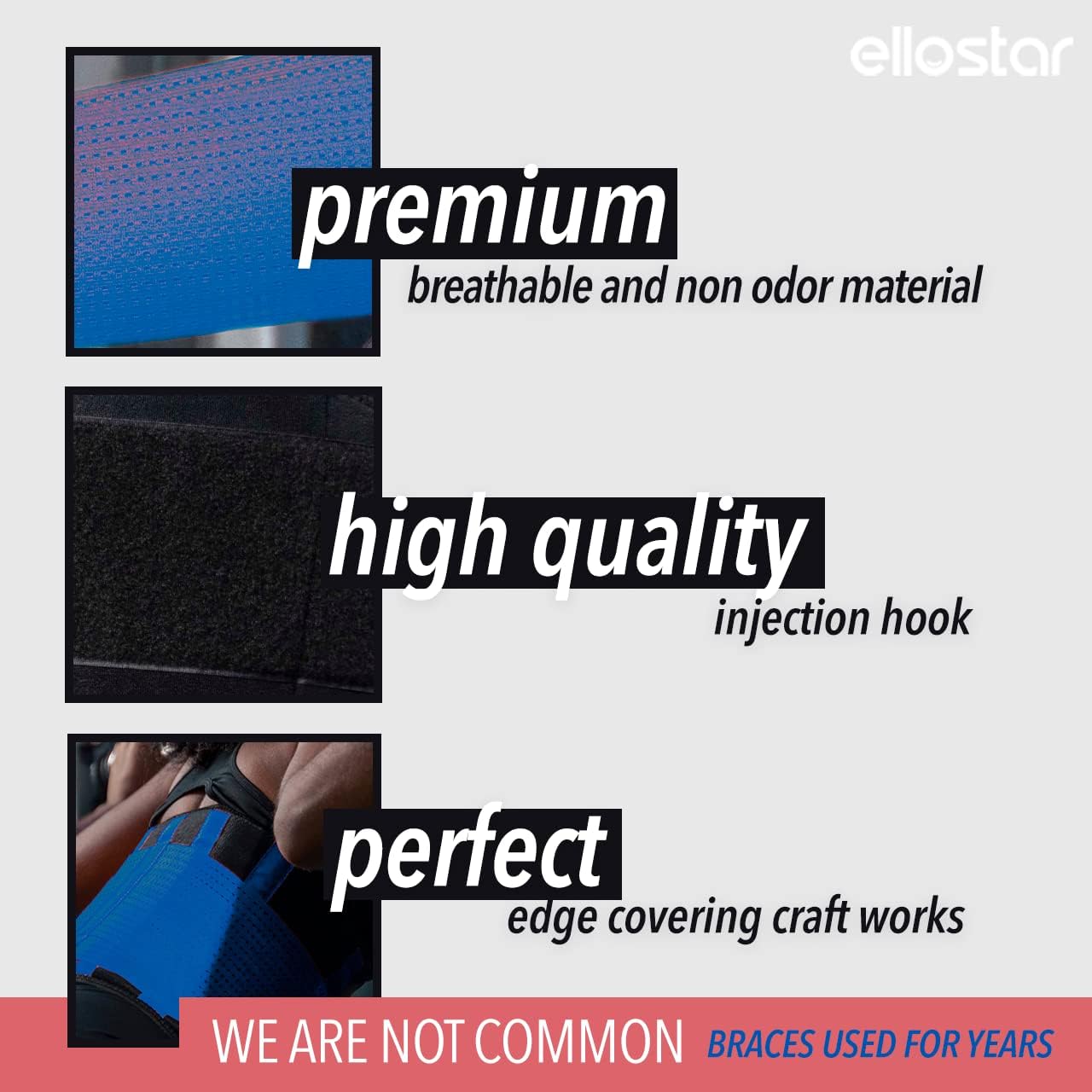 ellostar

premium
breathable and non odor material

high quality
injection hook

perfect
edge covering craft works

WE ARE NOT COMMON BRACES USED FOR YEARS